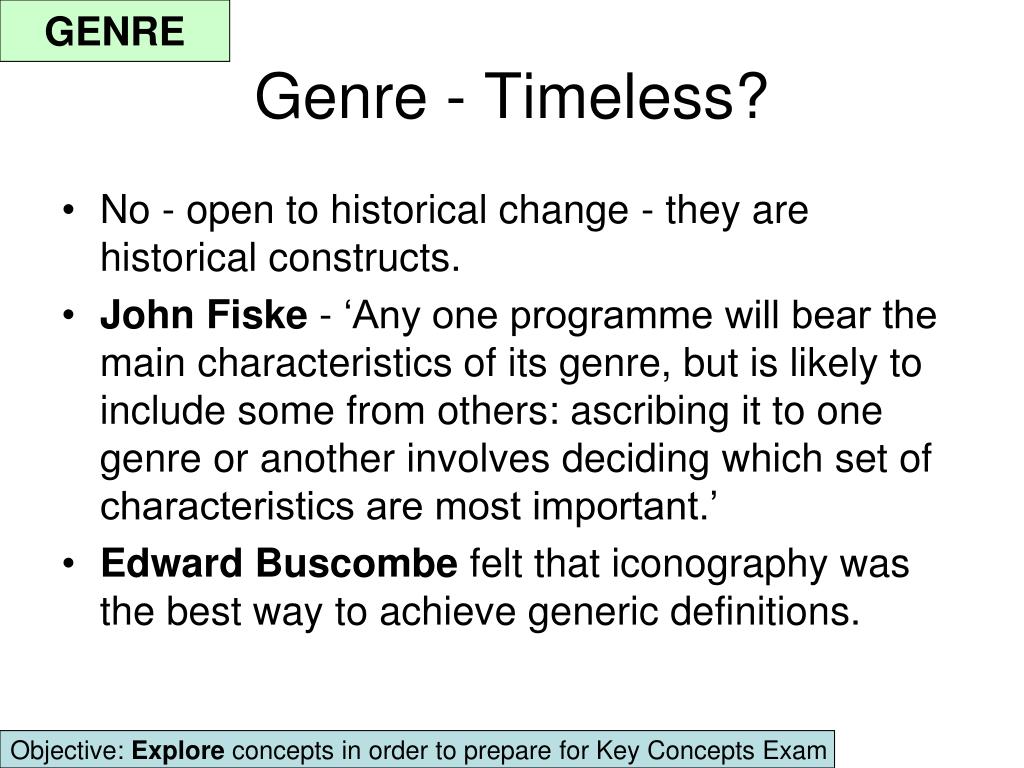 GENRE

Genre - Timeless?

• No - open to historical change - they are historical constructs.
• John Fiske - ‘Any one programme will bear the main characteristics of its genre, but is likely to include some from others: ascribing it to one genre or another involves deciding which set of characteristics are most important.’
• Edward Buscombe felt that iconography was the best way to achieve generic definitions.

Objective: Explore concepts in order to prepare for Key Concepts Exam